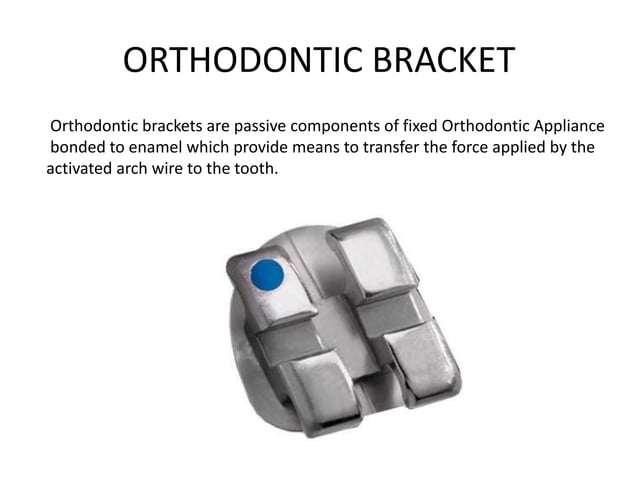 ORTHODONTIC BRACKET

Orthodontic brackets are passive components of fixed Orthodontic Appliance bonded to enamel which provide means to transfer the force applied by the activated arch wire to the tooth.